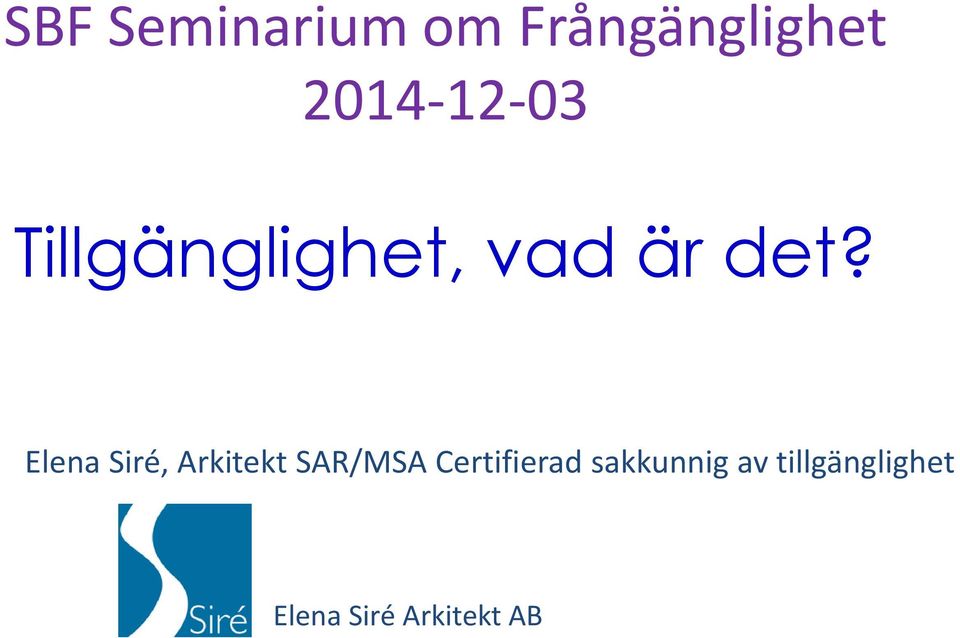 SBF Seminarium om Frångänglighet
2014-12-03

Tillgänglighet, vad är det?

Elena Siré, Arkitekt SAR/MSA Certifierad sakkunnig av tillgänglighet

Siré

Elena Siré Arkitekt AB